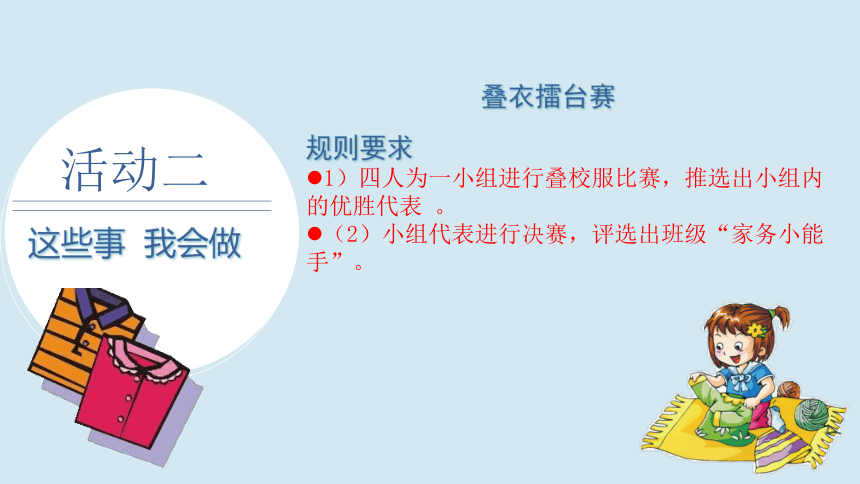 活动二

这些事 我会做

叠衣擂台赛

规则要求

●1）四人为一小组进行叠校服比赛，推选出小组内的优胜代表 。

●（2）小组代表进行决赛，评选出班级“家务小能手”。